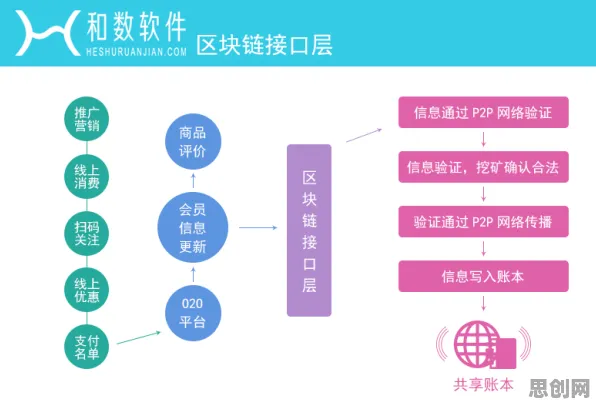 和数软件
HESHURUANJIAN.COM
区块链接口层

推广营销

线上消费

扫码关注

线上优惠

支付名单

商品评价

会员信息更新

020平台

区块链接口层

信息通过 P2P 网络验证

信息验证，挖矿确认合法

验证通过 P2P 网络传播

信息写入账本

共享账本

思创网